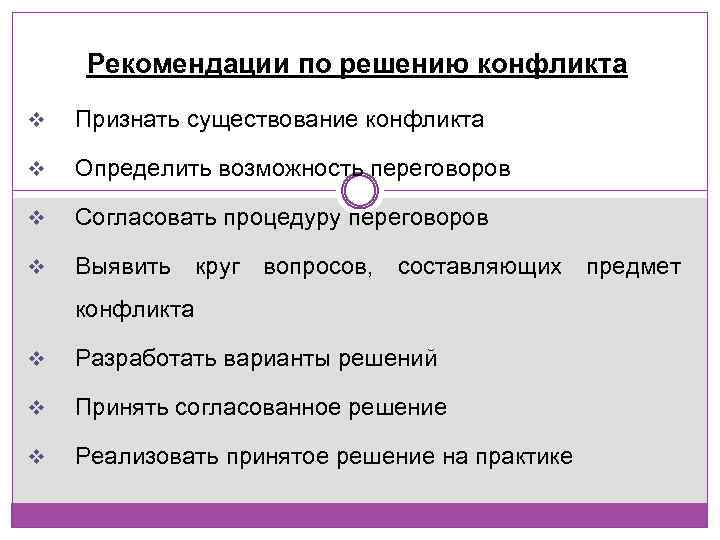 Рекомендации по решению конфликта

❖ Признать существование конфликта

❖ Определить возможность переговоров

❖ Согласовать процедуру переговоров

❖ Выявить круг вопросов, составляющих предмет конфликта

❖ Разработать варианты решений

❖ Принять согласованное решение

❖ Реализовать принятое решение на практике